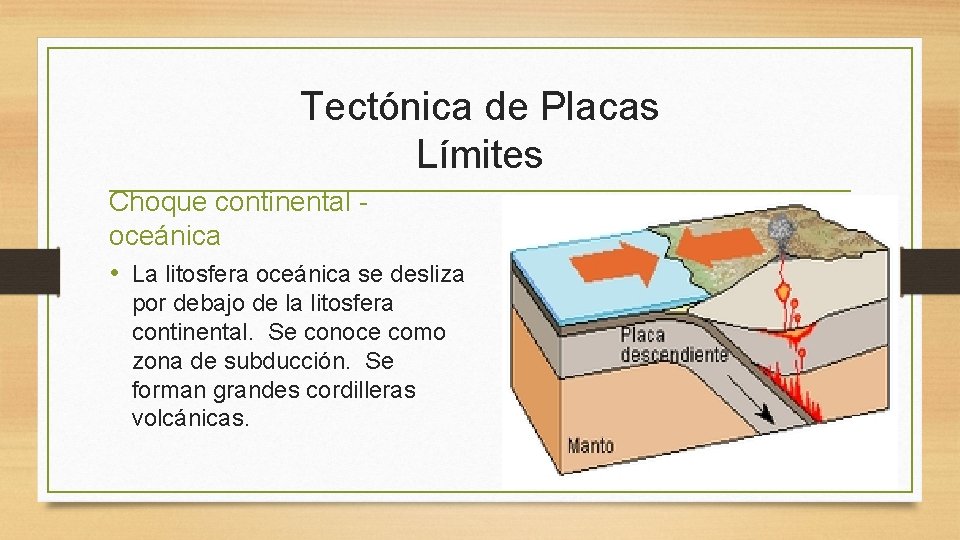 Tectónica de Placas
Límites

Choque continental - oceánica

• La litosfera oceánica se desliza por debajo de la litosfera continental. Se conoce como zona de subducción. Se forman grandes cordilleras volcánicas.

Placa descendiente

Manto